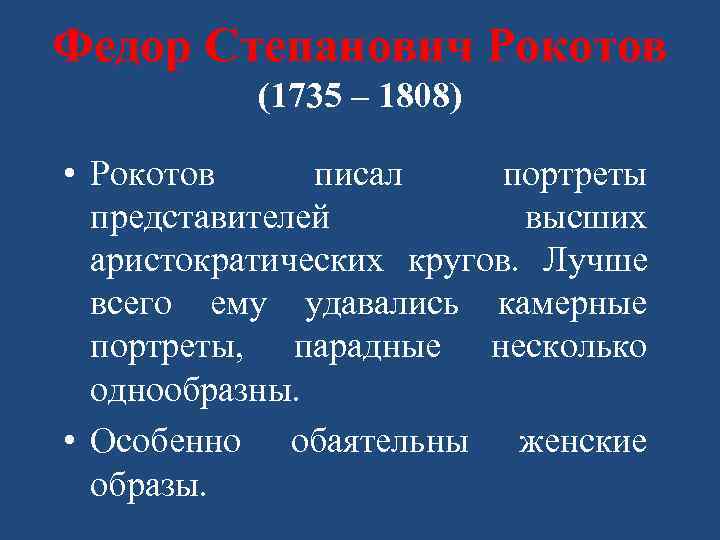 Федор Степанович Рокотов
(1735 – 1808)

• Рокотов писал портреты представителей высших аристократических кругов. Лучше всего ему удавались камерные портреты, парадные несколько однообразны.

• Особенно обаятельны женские образы.